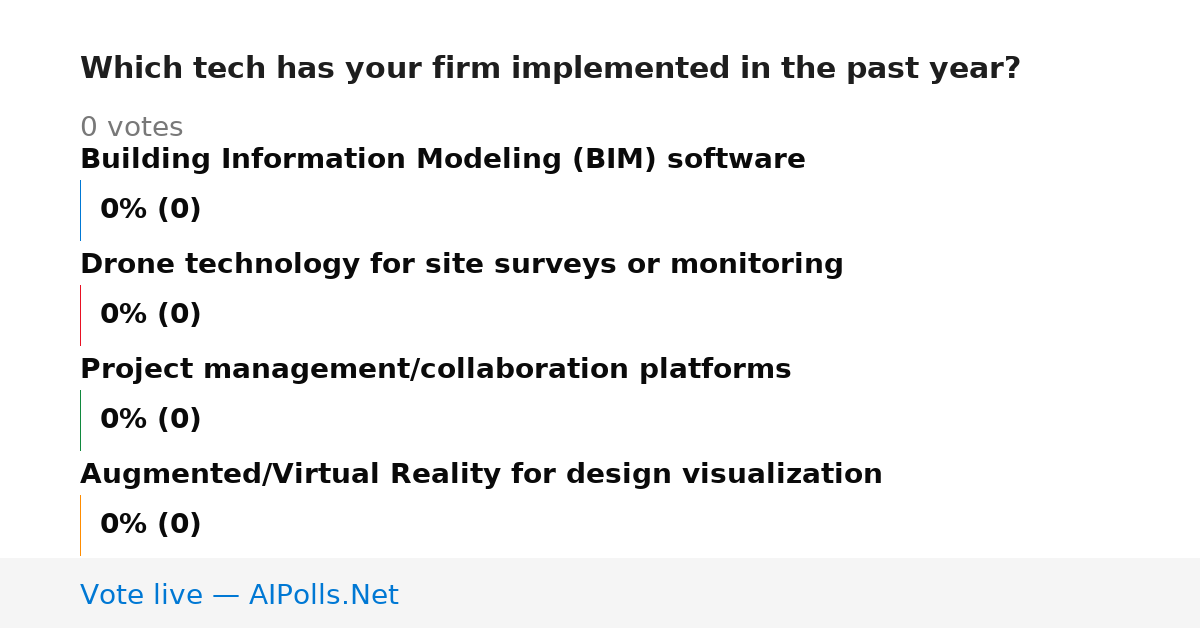 Which tech has your firm implemented in the past year?

0 votes

Building Information Modeling (BIM) software

0% (0)

Drone technology for site surveys or monitoring

0% (0)

Project management/collaboration platforms

0% (0)

Augmented/Virtual Reality for design visualization

0% (0)

Vote live — AIPolls.Net